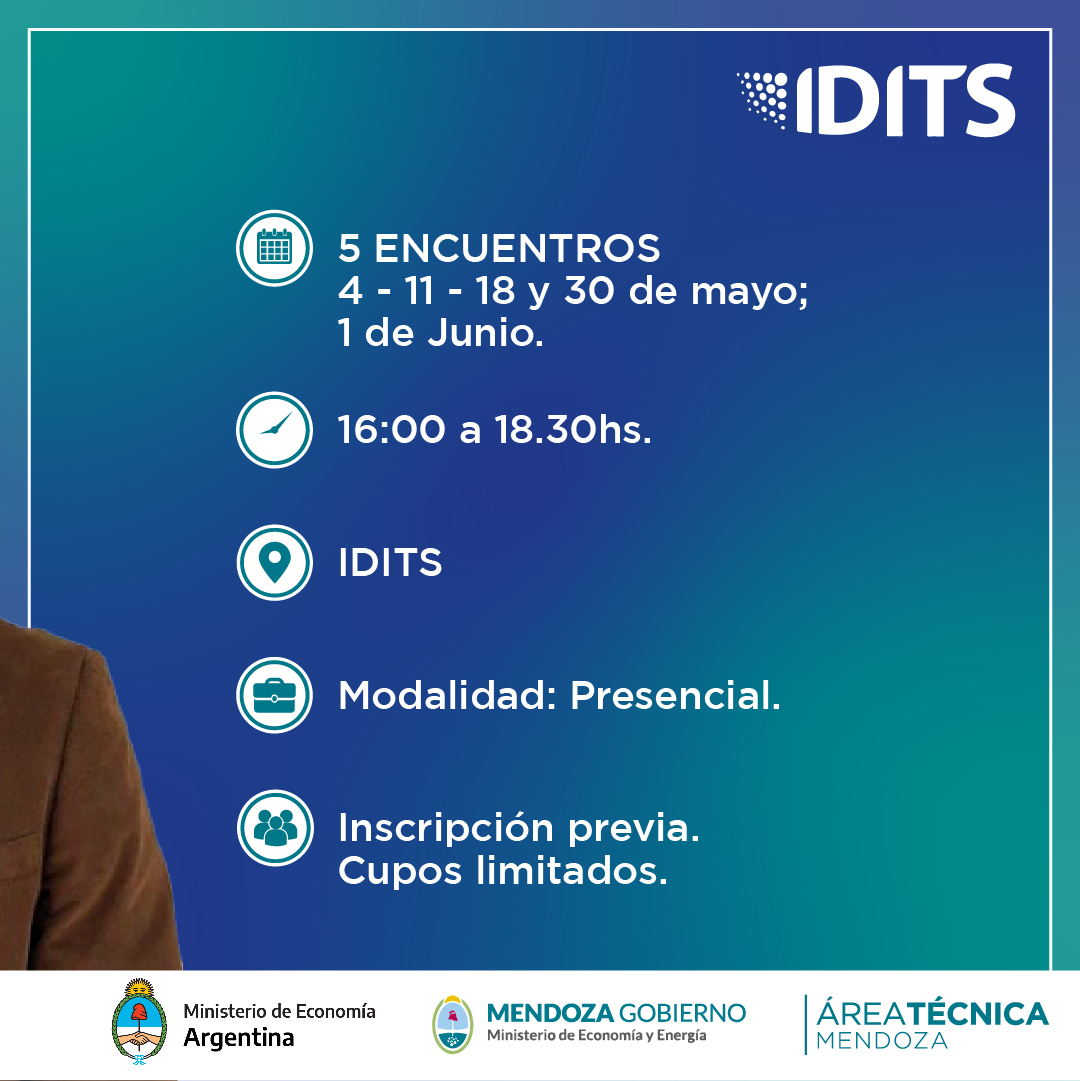 IDITS

5 ENCUENTROS
4 - 11 - 18 y 30 de mayo;
1 de Junio.

16:00 a 18.30hs.

IDITS

Modalidad: Presencial.

Inscripción previa.
Cupos limitados.

Ministerio de Economía
Argentina

MENDOZA GOBIERNO
Ministerio de Economía y Energía

ÁREATÉCNICA
MENDOZA